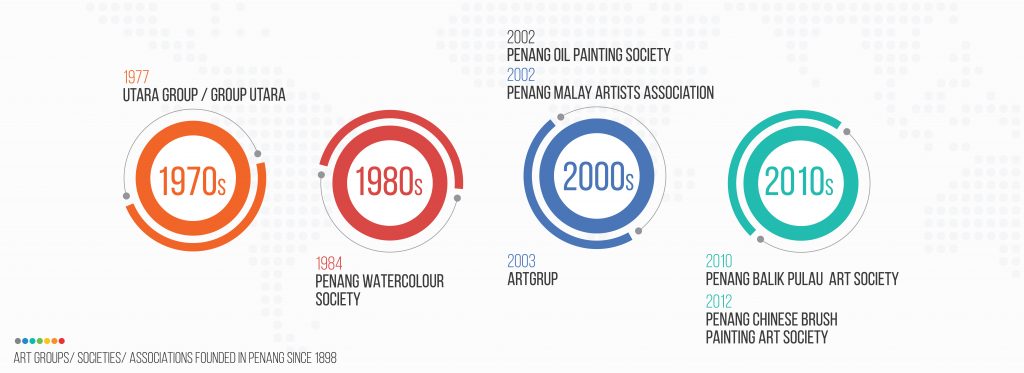 1977
UTARA GROUP / GROUP UTARA

1970s

1980s

1984
PENANG WATERCOLOUR SOCIETY

2002
PENANG OIL PAINTING SOCIETY
2002
PENANG MALAY ARTISTS ASSOCIATION

2000s

2003
ARTGRUP

2010s

2010
PENANG BALIK PULAU ART SOCIETY
2012
PENANG CHINESE BRUSH PAINTING ART SOCIETY

ART GROUPS/ SOCIETIES/ ASSOCIATIONS FOUNDED IN PENANG SINCE 1898